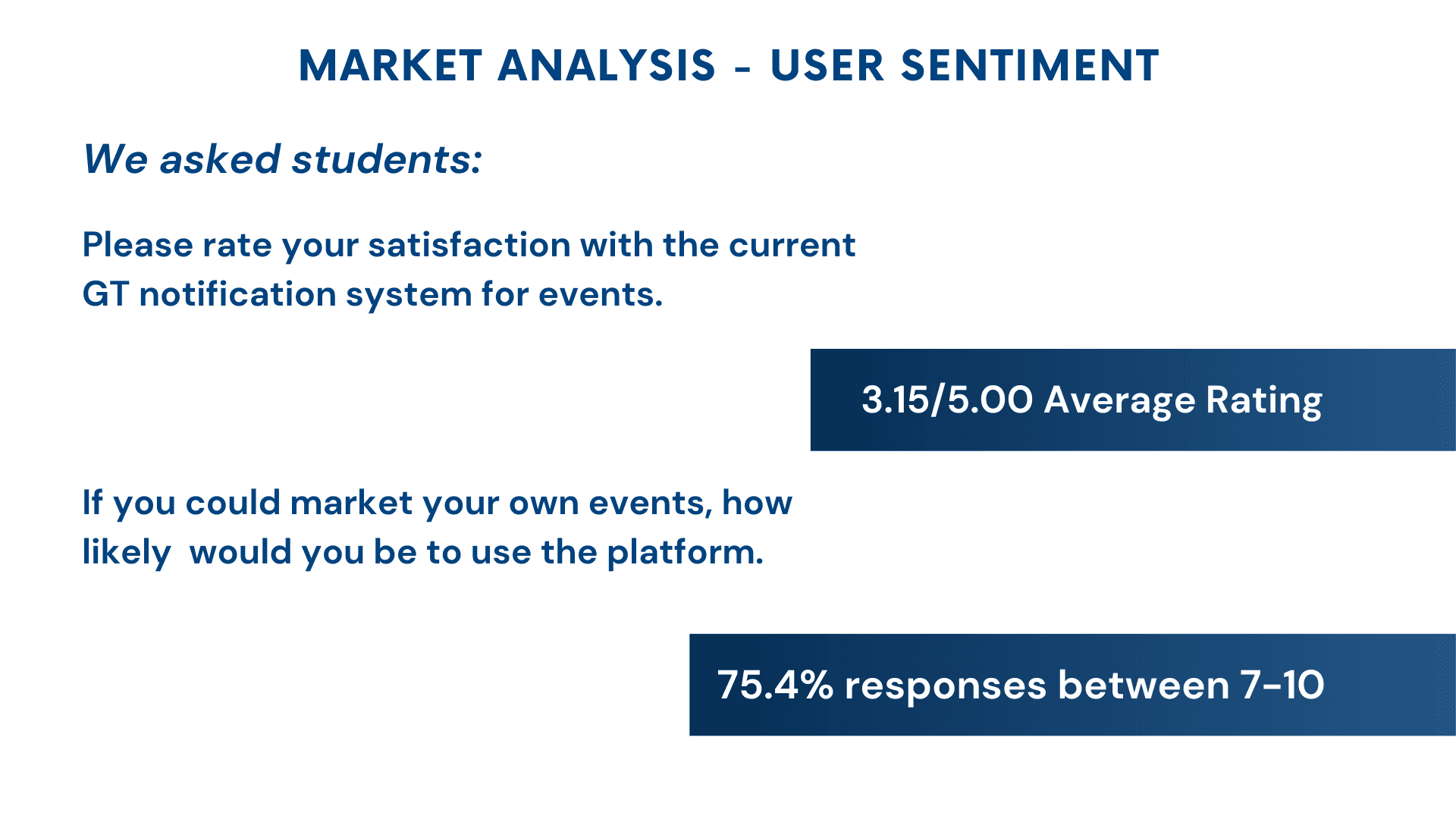 MARKET ANALYSIS - USER SENTIMENT

We asked students:

Please rate your satisfaction with the current GT notification system for events.

3.15/5.00 Average Rating

If you could market your own events, how likely would you be to use the platform.

75.4% responses between 7-10